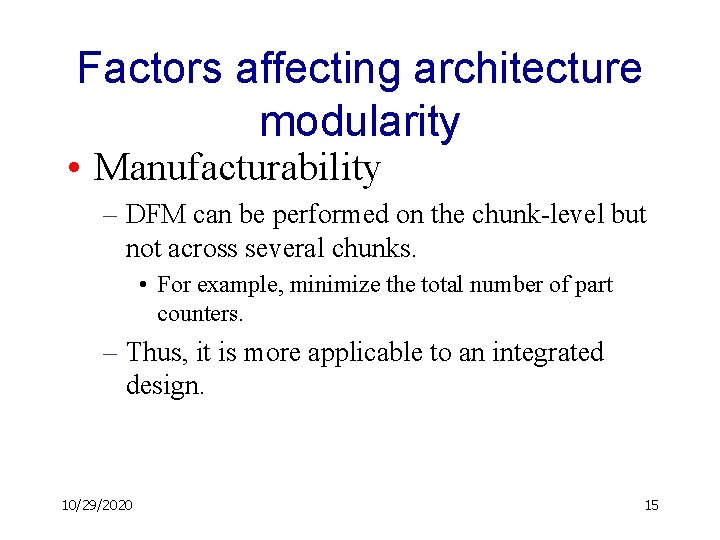 Factors affecting architecture modularity

• Manufacturability

– DFM can be performed on the chunk-level but not across several chunks.

• For example, minimize the total number of part counters.

– Thus, it is more applicable to an integrated design.

10/29/2020

15